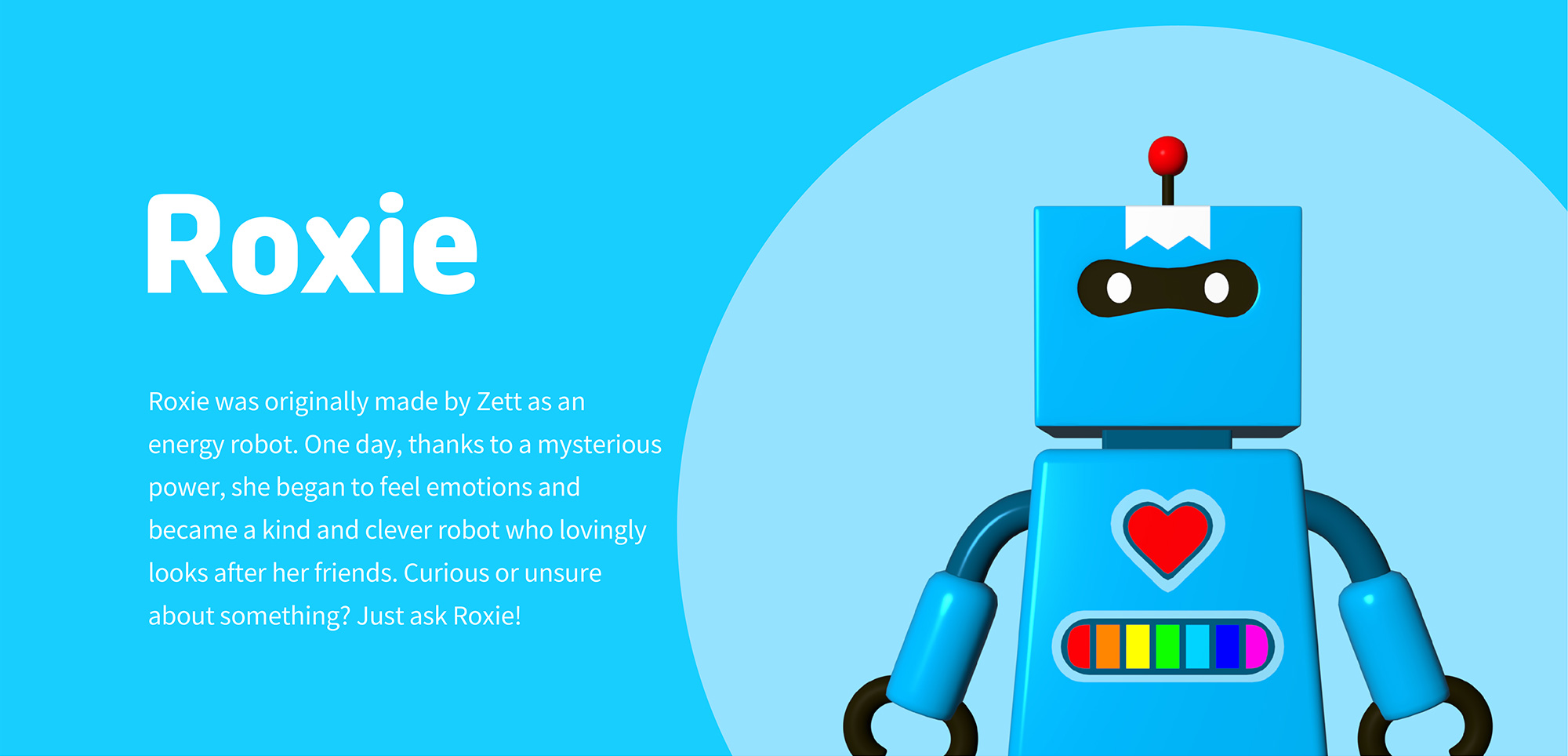 Roxie

Roxie was originally made by Zett as an energy robot. One day, thanks to a mysterious power, she began to feel emotions and became a kind and clever robot who lovingly looks after her friends. Curious or unsure about something? Just ask Roxie!